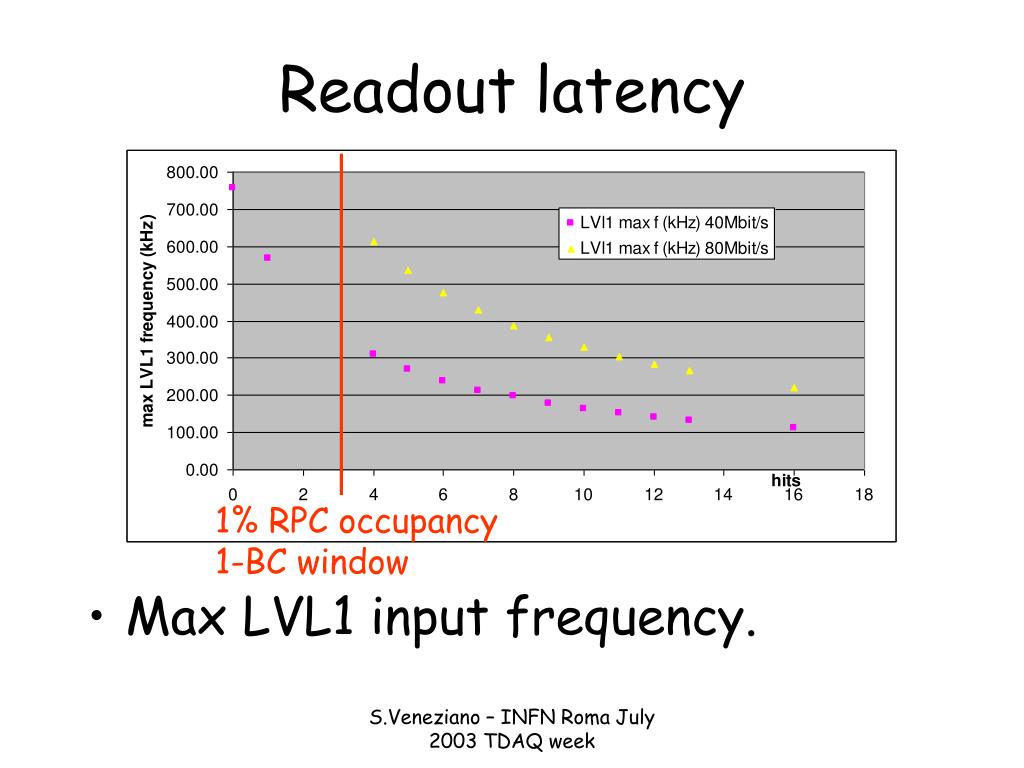 Readout latency

max LVL1 frequency (kHz)

800.00
700.00
600.00
500.00
400.00
300.00
200.00
100.00
0.00

LVl1 max f (kHz) 40Mbit/s
LVl1 max f (kHz) 80Mbit/s

hits

0 2 4 6 8 10 12 14 16 18

1% RPC occupancy
1-BC window

• Max LVL1 input frequency.

S.Veneziano – INFN Roma July 2003 TDAQ week